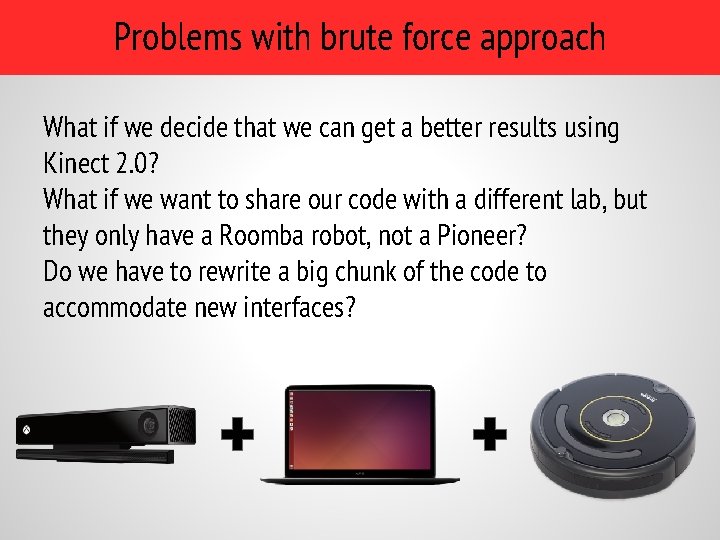 Problems with brute force approach

What if we decide that we can get a better results using Kinect 2.0?
What if we want to share our code with a different lab, but they only have a Roomba robot, not a Pioneer?
Do we have to rewrite a big chunk of the code to accommodate new interfaces?

+ +